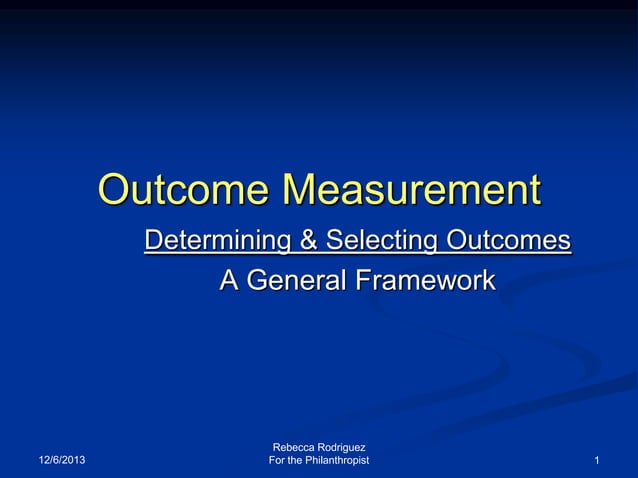 Outcome Measurement

Determining & Selecting Outcomes
A General Framework

12/6/2013

Rebecca Rodriguez
For the Philanthropist

1